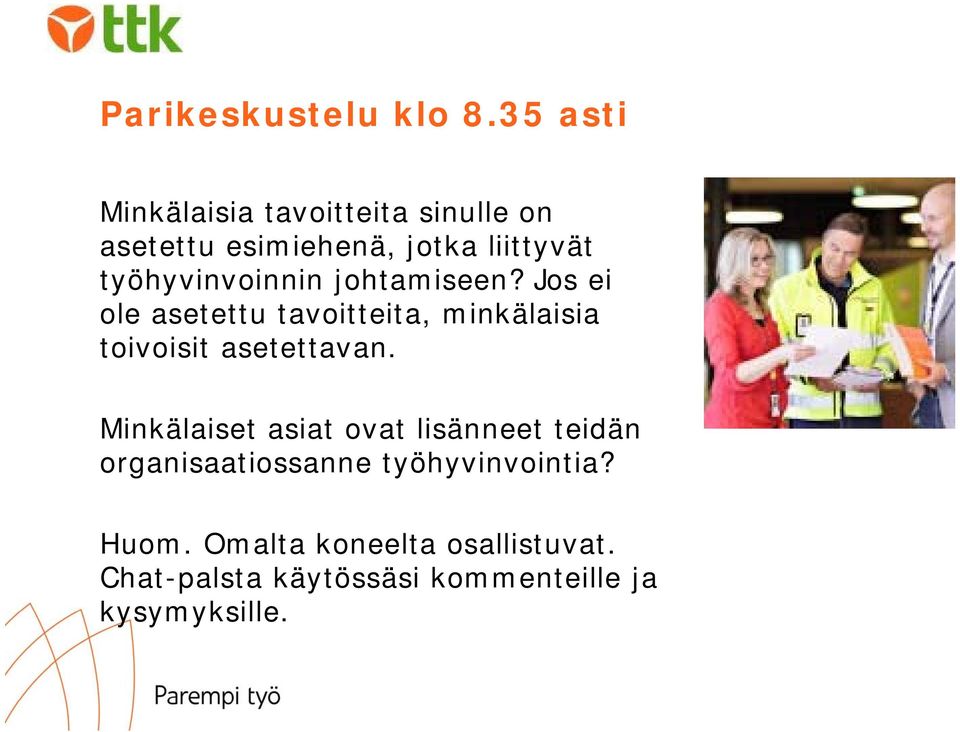 ttk

Parikeskustelu klo 8.35 asti

Minkälaisia tavoitteita sinulle on asetettu esimiehenä, jotka liittyvät työhyvinvoinnin johtamiseen? Jos ei ole asetettu tavoitteita, minkälaisia toivoisit asetettavan.

Minkälaiset asiat ovat lisänneet teidän organisaatiossanne työhyvinvointia?

Huom. Omalta koneelta osallistuvat. Chat-palsta käytössäsi kommenteille ja kysymyksille.

Parempi työ